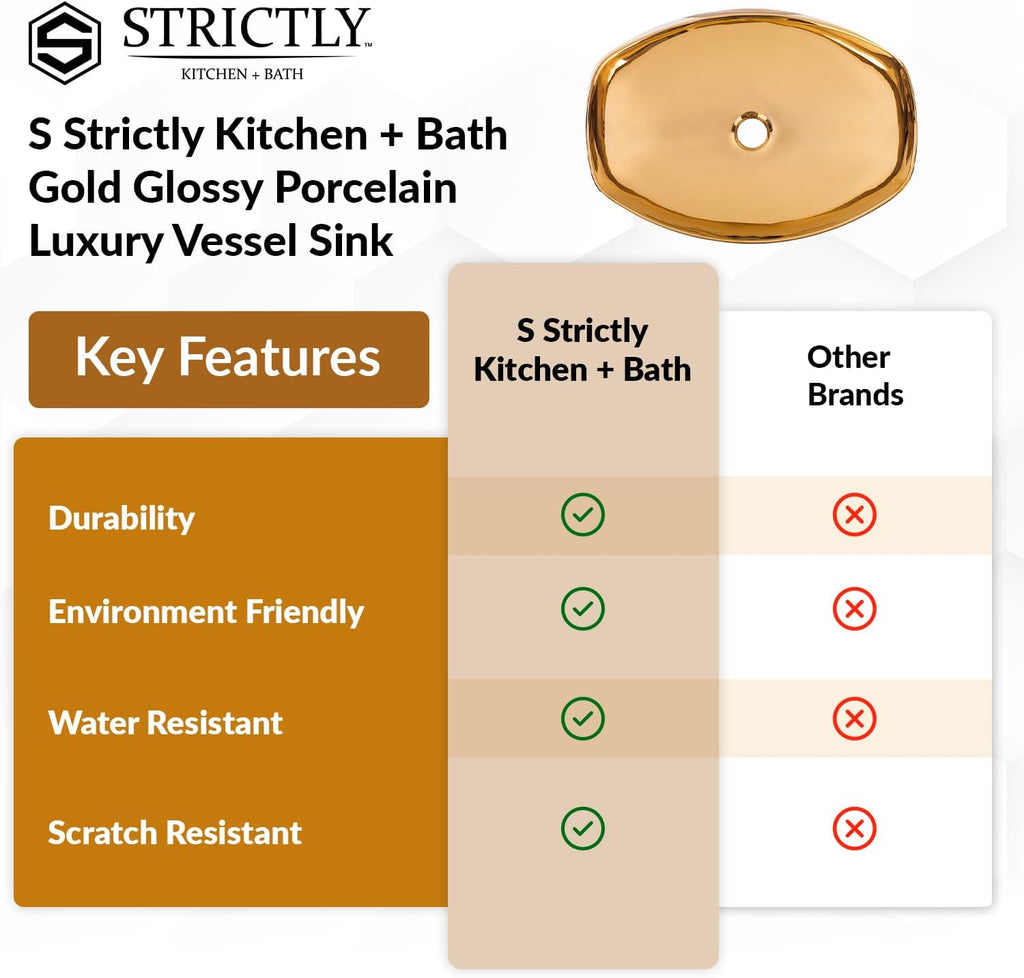 S STRICTLY™
KITCHEN + BATH

S Strictly Kitchen + Bath Gold Glossy Porcelain Luxury Vessel Sink

| Key Features | S Strictly Kitchen + Bath | Other Brands |
|---|---|---|
| Durability | ✓ | ✗ |
| Environment Friendly | ✓ | ✗ |
| Water Resistant | ✓ | ✗ |
| Scratch Resistant | ✓ | ✗ |